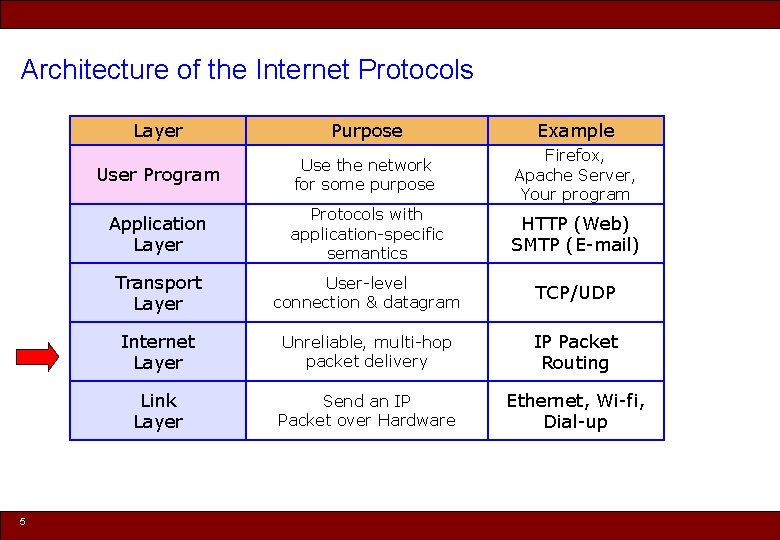 Architecture of the Internet Protocols

| Layer | Purpose | Example |
|---|---|---|
| User Program | Use the network for some purpose | Firefox, Apache Server, Your program |
| Application Layer | Protocols with application-specific semantics | HTTP (Web) SMTP (E-mail) |
| Transport Layer | User-level connection & datagram | TCP/UDP |
| Internet Layer | Unreliable, multi-hop packet delivery | IP Packet Routing |
| Link Layer | Send an IP Packet over Hardware | Ethernet, Wi-fi, Dial-up |

5